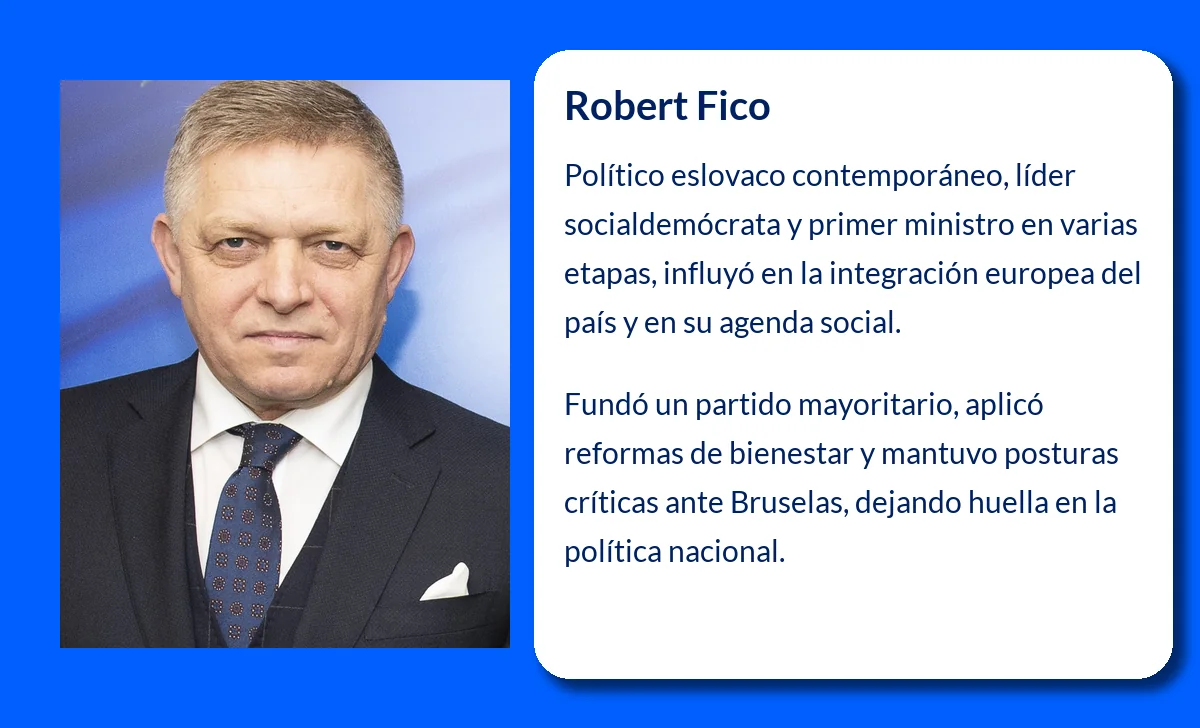 Robert Fico

Político eslovaco contemporáneo, líder socialdemócrata y primer ministro en varias etapas, influyó en la integración europea del país y en su agenda social.

Fundó un partido mayoritario, aplicó reformas de bienestar y mantuvo posturas críticas ante Bruselas, dejando huella en la política nacional.